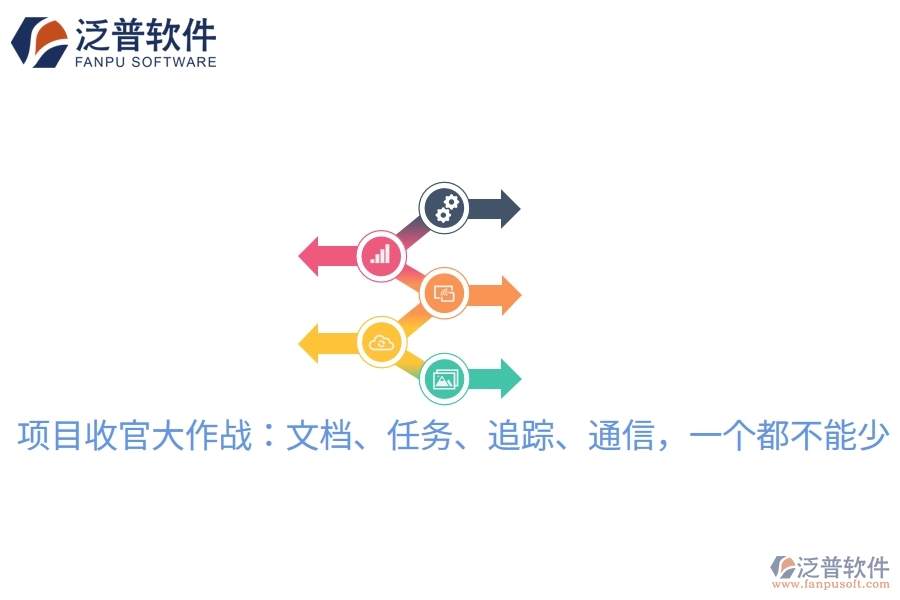 泛普软件
FANPU SOFTWARE

项目收官大作战：文档、任务、追踪、通信，一个都不能少

泛普软件
www.fanpusoft.com